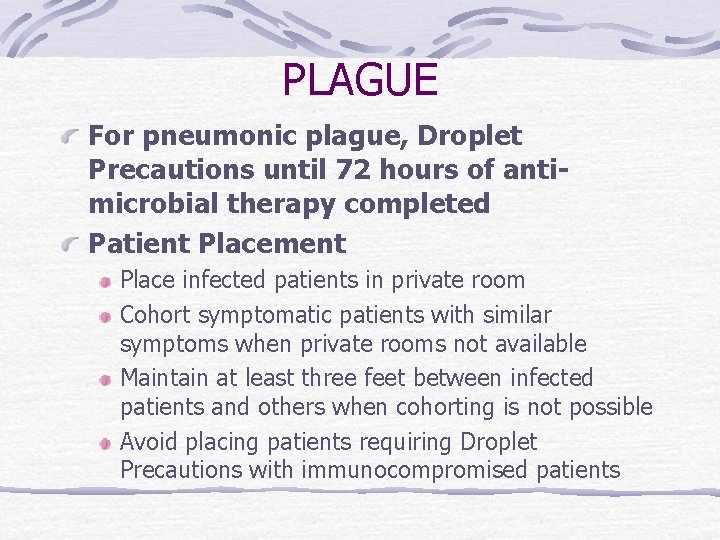 PLAGUE

For pneumonic plague, Droplet Precautions until 72 hours of anti-microbial therapy completed

Patient Placement

Place infected patients in private room

Cohort symptomatic patients with similar symptoms when private rooms not available

Maintain at least three feet between infected patients and others when cohorting is not possible

Avoid placing patients requiring Droplet Precautions with immunocompromised patients